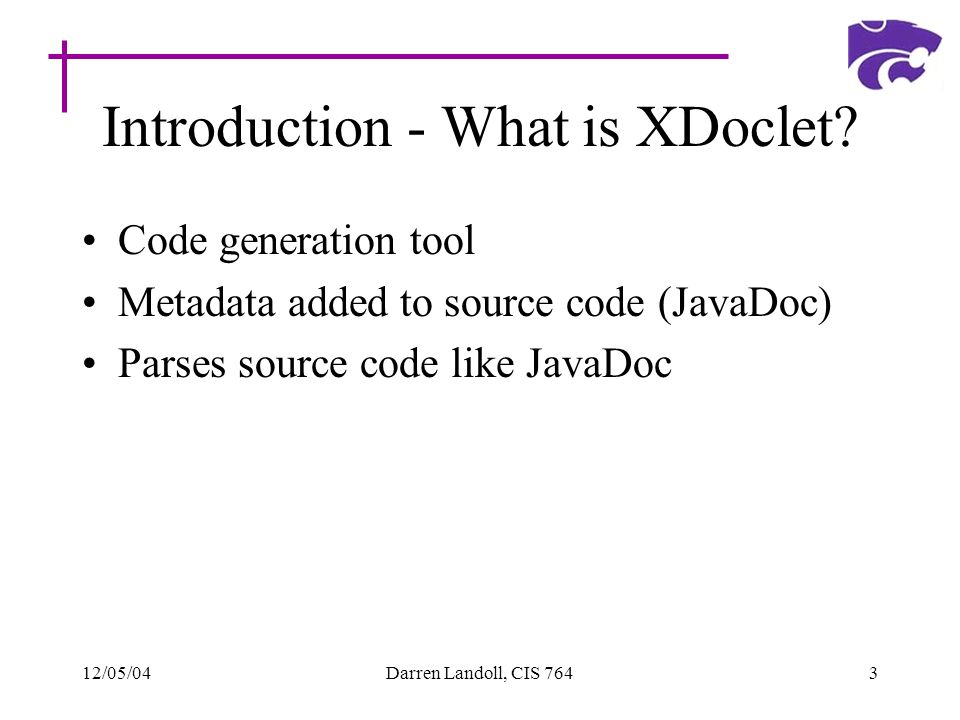 Introduction - What is XDoclet?

• Code generation tool
• Metadata added to source code (JavaDoc)
• Parses source code like JavaDoc

12/05/04
Darren Landoll, CIS 764
3